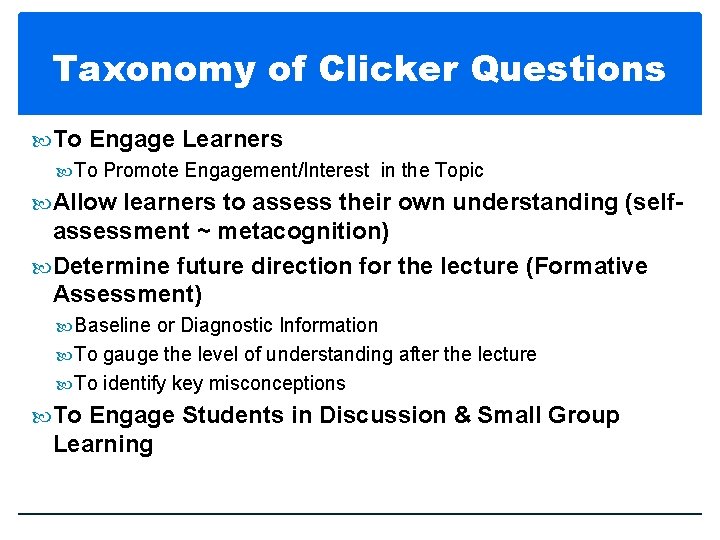 Taxonomy of Clicker Questions

To Engage Learners

To Promote Engagement/Interest in the Topic

Allow learners to assess their own understanding (self-assessment ~ metacognition)

Determine future direction for the lecture (Formative Assessment)

Baseline or Diagnostic Information

To gauge the level of understanding after the lecture

To identify key misconceptions

To Engage Students in Discussion & Small Group Learning